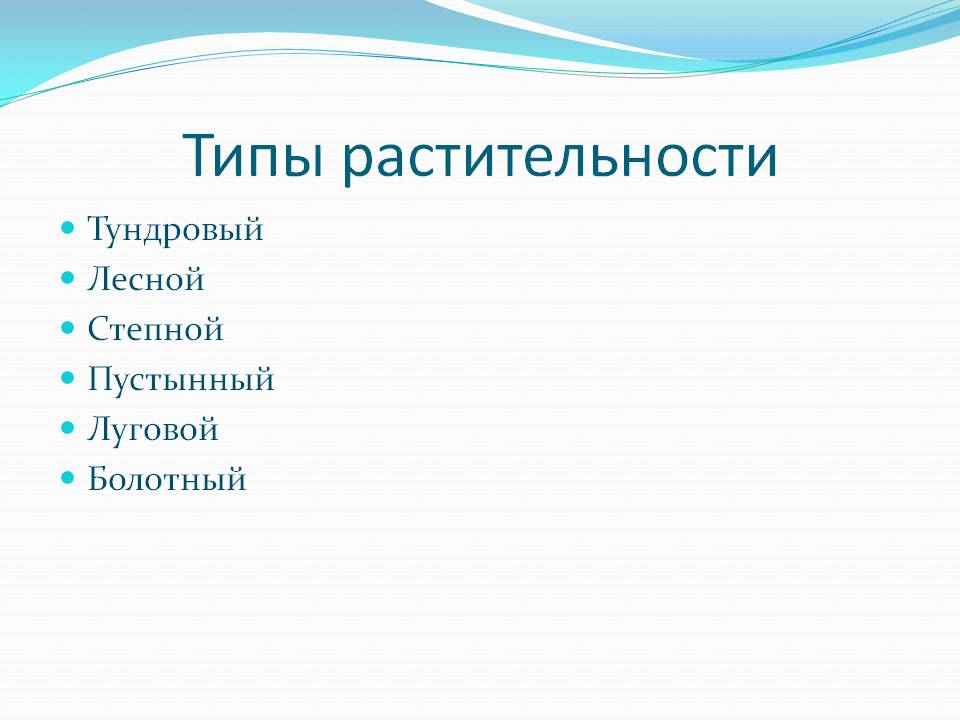 Типы растительности

- Тундровый
- Лесной
- Степной
- Пустынный
- Луговой
- Болотный